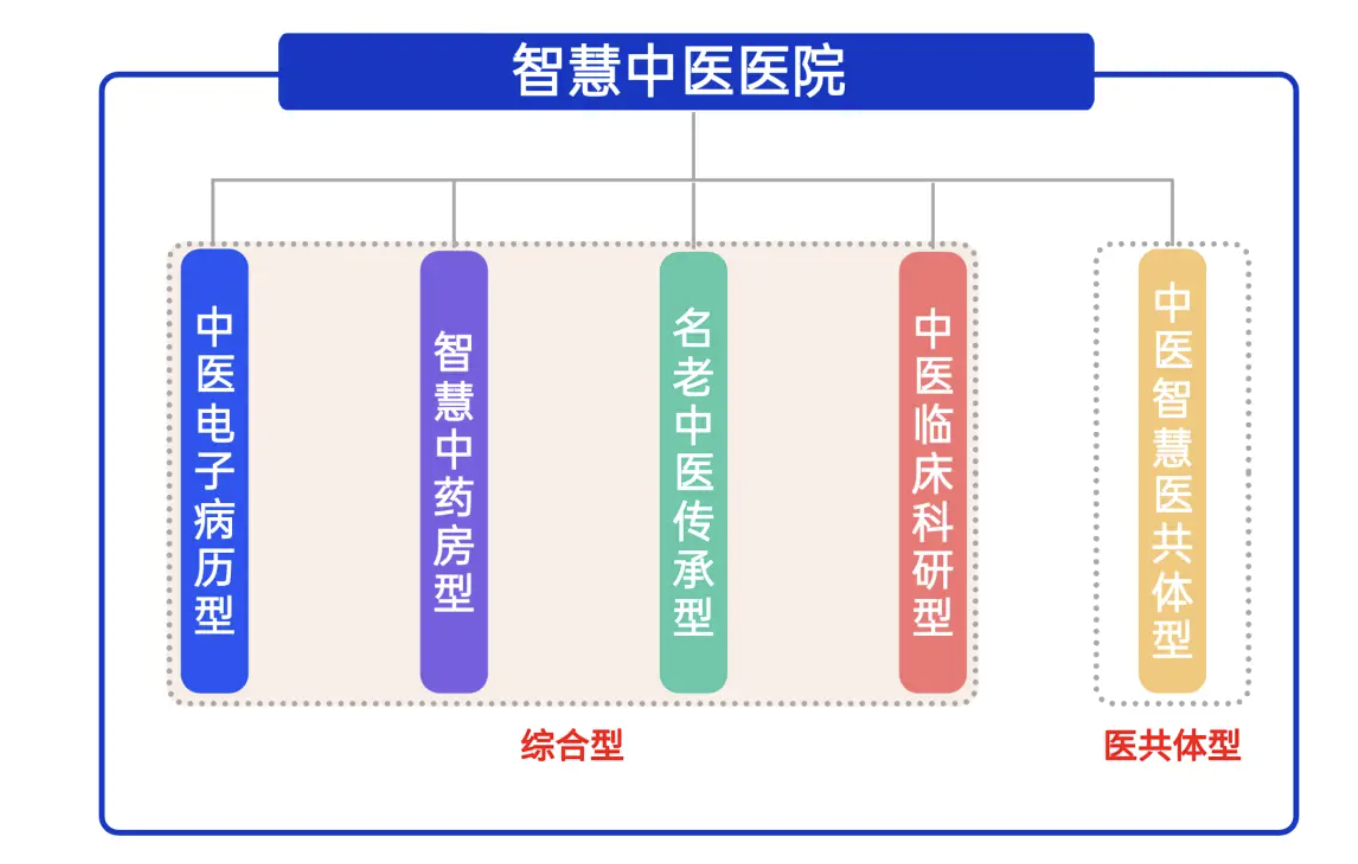 智慧中医医院

中医电子病历型

智慧中药房型

名老中医传承型

中医临床科研型

中医智慧医共体型

综合型

医共体型